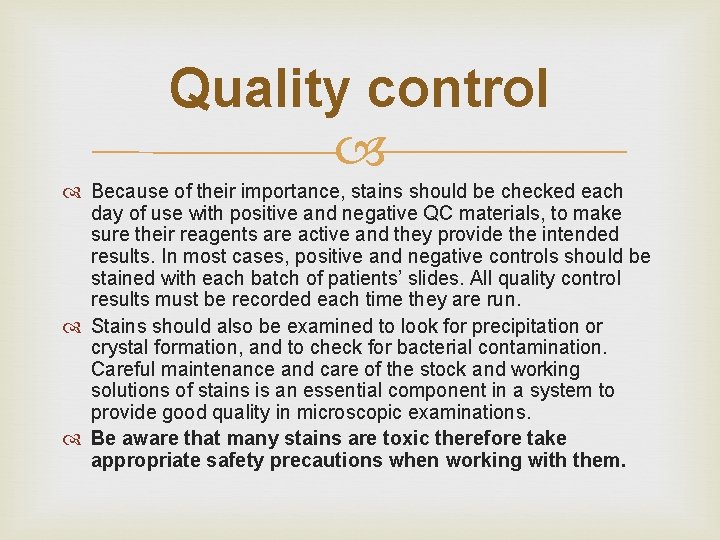 Quality control

Because of their importance, stains should be checked each day of use with positive and negative QC materials, to make sure their reagents are active and they provide the intended results. In most cases, positive and negative controls should be stained with each batch of patients' slides. All quality control results must be recorded each time they are run.

Stains should also be examined to look for precipitation or crystal formation, and to check for bacterial contamination. Careful maintenance and care of the stock and working solutions of stains is an essential component in a system to provide good quality in microscopic examinations.

Be aware that many stains are toxic therefore take appropriate safety precautions when working with them.